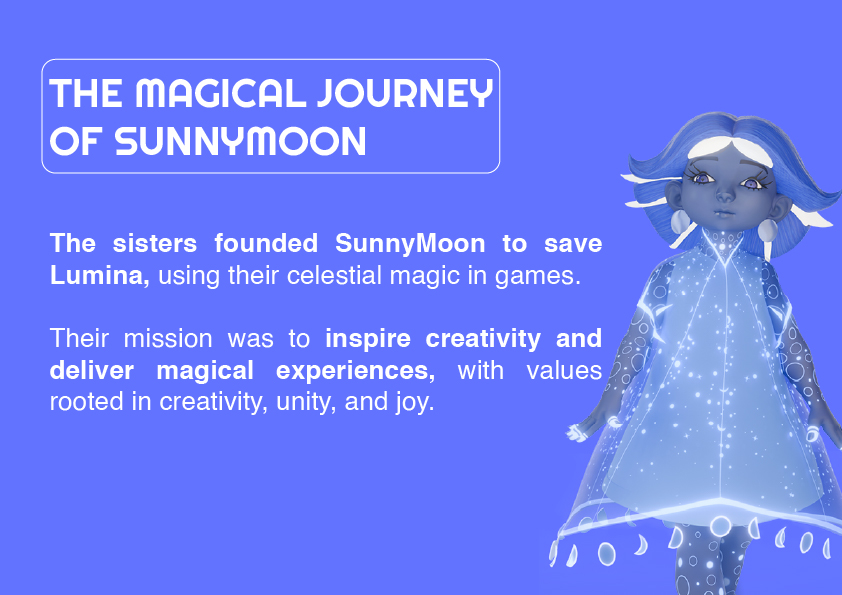 THE MAGICAL JOURNEY OF SUNNYMOON

The sisters founded SunnyMoon to save Lumina, using their celestial magic in games.

Their mission was to inspire creativity and deliver magical experiences, with values rooted in creativity, unity, and joy.